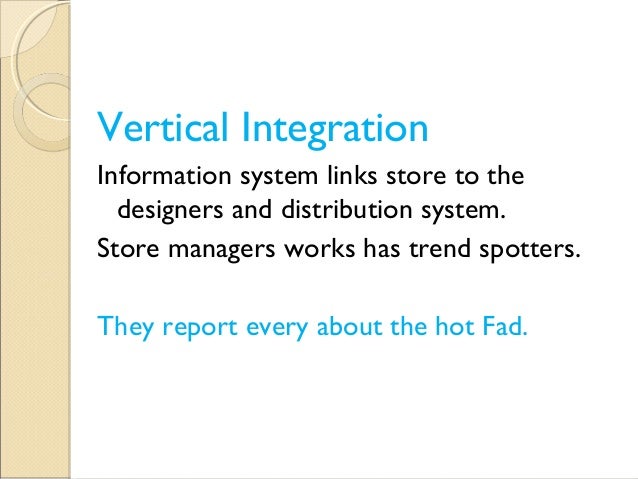 Vertical Integration

Information system links store to the designers and distribution system.

Store managers works has trend spotters.

They report every about the hot Fad.